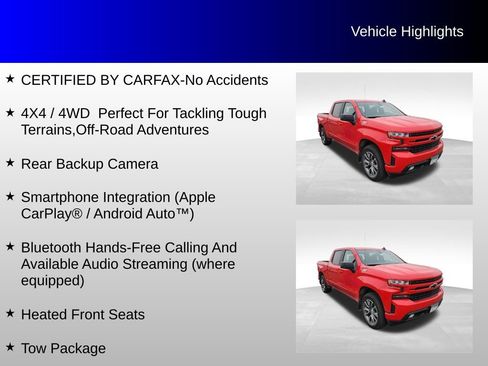 Vehicle Highlights

★ CERTIFIED BY CARFAX-No Accidents

★ 4X4 / 4WD  Perfect For Tackling Tough Terrains,Off-Road Adventures

★ Rear Backup Camera

★ Smartphone Integration (Apple CarPlay® / Android Auto™)

★ Bluetooth Hands-Free Calling And Available Audio Streaming (where equipped)

★ Heated Front Seats

★ Tow Package